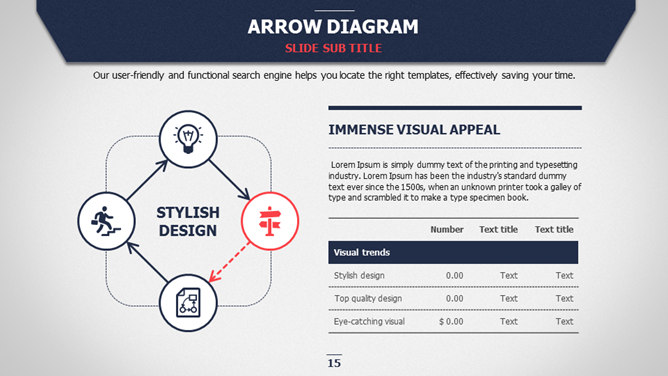 ARROW DIAGRAM
SLIDE SUB TITLE

Our user-friendly and functional search engine helps you locate the right templates, effectively saving your time.

STYLISH DESIGN

IMMENSE VISUAL APPEAL

Lorem Ipsum is simply dummy text of the printing and typesetting industry. Lorem Ipsum has been the industry's standard dummy text ever since the 1500s, when an unknown printer took a galley of type and scrambled it to make a type specimen book.

| | Number | Text title | Text title |
|---|---|---|---|
| Visual trends | | | |
| Stylish design | 0.00 | Text | Text |
| Top quality design | 0.00 | Text | Text |
| Eye-catching visual | $ 0.00 | Text | Text |

15